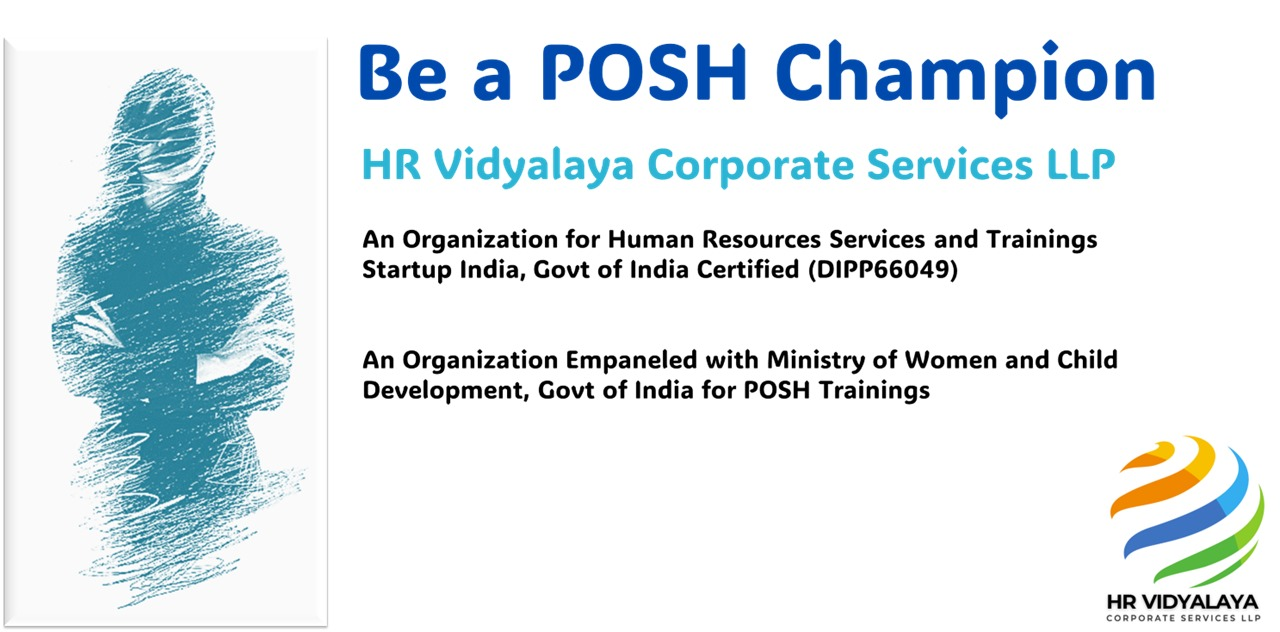 Be a POSH Champion

HR Vidyalaya Corporate Services LLP

An Organization for Human Resources Services and Trainings
Startup India, Govt of India Certified (DIPP66049)

An Organization Empaneled with Ministry of Women and Child Development, Govt of India for POSH Trainings

HR VIDYALAYA
CORPORATE SERVICES LLP